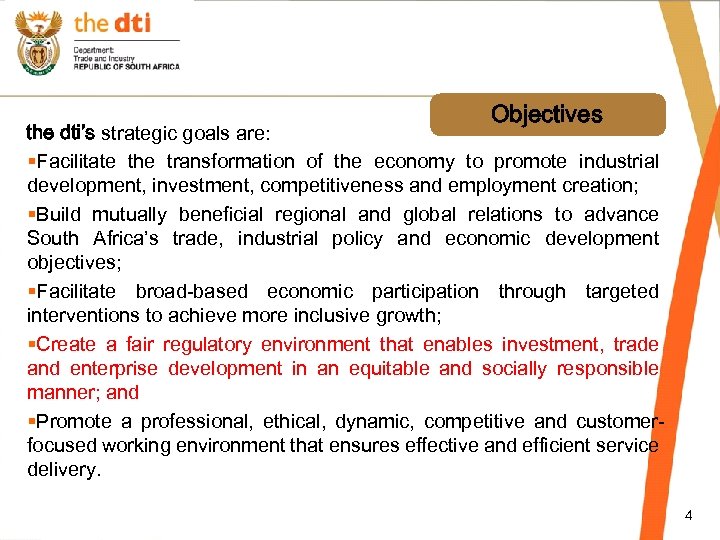 the dti

Department:
Trade and Industry
REPUBLIC OF SOUTH AFRICA

Objectives

the dti's strategic goals are:

▪Facilitate the transformation of the economy to promote industrial development, investment, competitiveness and employment creation;

▪Build mutually beneficial regional and global relations to advance South Africa's trade, industrial policy and economic development objectives;

▪Facilitate broad-based economic participation through targeted interventions to achieve more inclusive growth;

▪Create a fair regulatory environment that enables investment, trade and enterprise development in an equitable and socially responsible manner; and

▪Promote a professional, ethical, dynamic, competitive and customer-focused working environment that ensures effective and efficient service delivery.

4